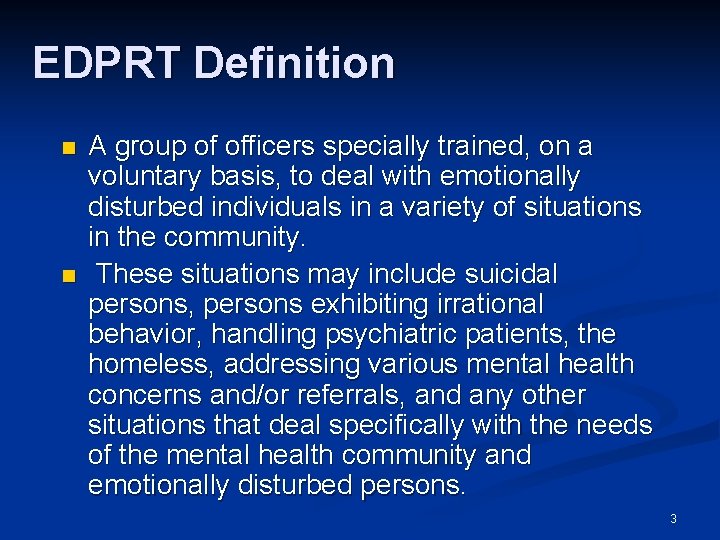 EDPRT Definition

• A group of officers specially trained, on a voluntary basis, to deal with emotionally disturbed individuals in a variety of situations in the community.

• These situations may include suicidal persons, persons exhibiting irrational behavior, handling psychiatric patients, the homeless, addressing various mental health concerns and/or referrals, and any other situations that deal specifically with the needs of the mental health community and emotionally disturbed persons.

3